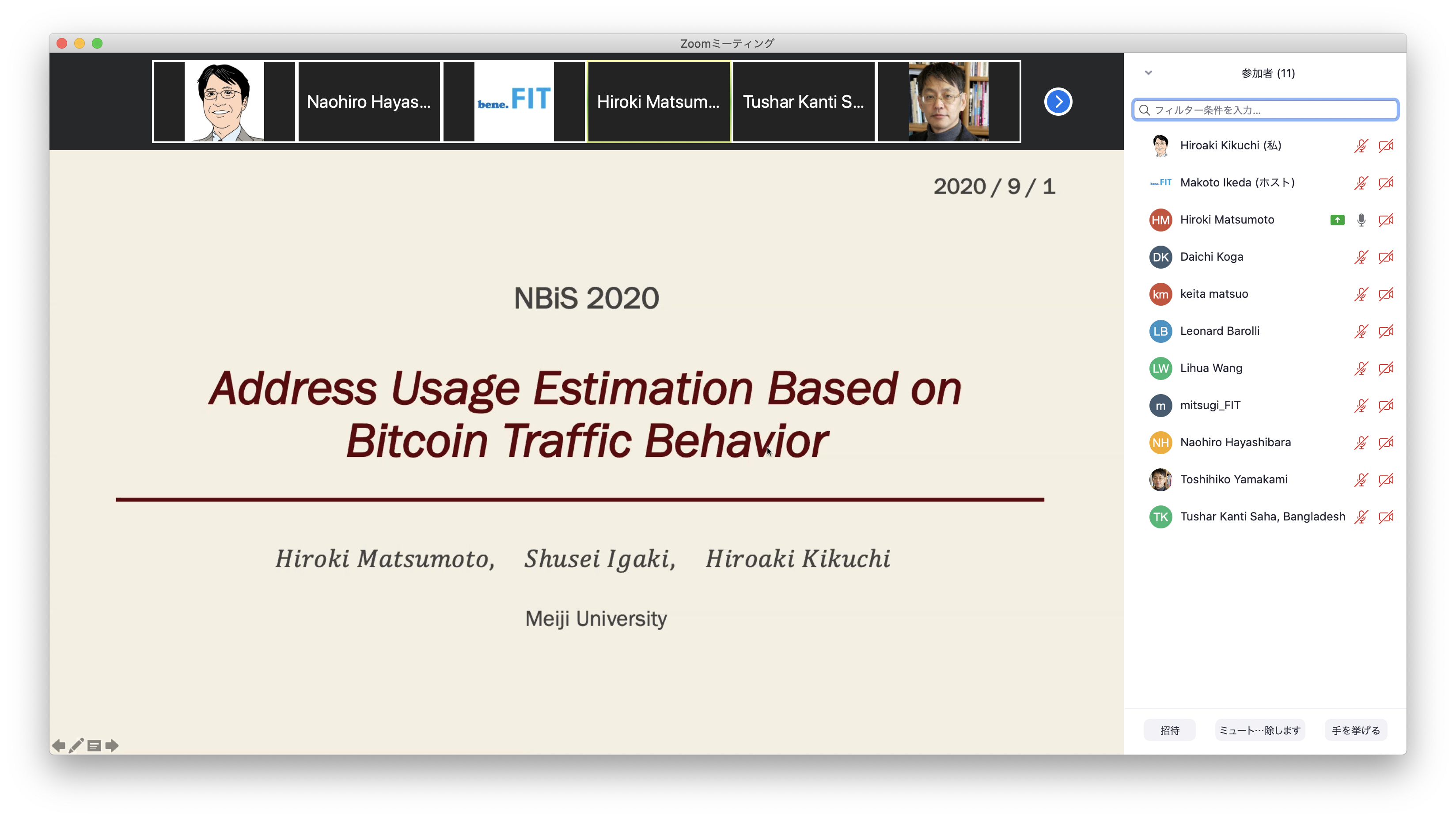 Zoomミーティング

Naohiro Hayas...

bene. FIT

Hiroki Matsum...

Tushar Kanti S...

2020 / 9 / 1

NBiS 2020

Address Usage Estimation Based on Bitcoin Traffic Behavior

Hiroki Matsumoto, Shusei Igaki, Hiroaki Kikuchi

Meiji University

参加者 (11)

フィルター条件を入力...

Hiroaki Kikuchi (私)

FIT Makoto Ikeda (ホスト)

HM Hiroki Matsumoto

DK Daichi Koga

km keita matsuo

LB Leonard Barolli

LW Lihua Wang

m mitsugi_FIT

NH Naohiro Hayashibara

Toshihiko Yamakami

TK Tushar Kanti Saha, Bangladesh

招待

ミュート…除します

手を挙げる